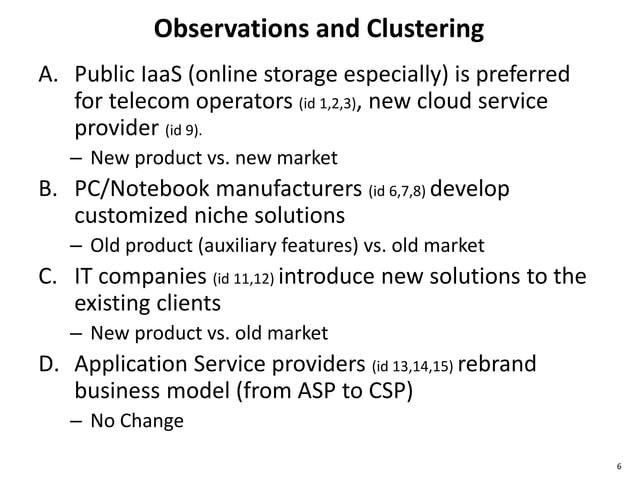 Observations and Clustering

A. Public IaaS (online storage especially) is preferred for telecom operators (id 1,2,3), new cloud service provider (id 9).

– New product vs. new market

B. PC/Notebook manufacturers (id 6,7,8) develop customized niche solutions

– Old product (auxiliary features) vs. old market

C. IT companies (id 11,12) introduce new solutions to the existing clients

– New product vs. old market

D. Application Service providers (id 13,14,15) rebrand business model (from ASP to CSP)

– No Change

6